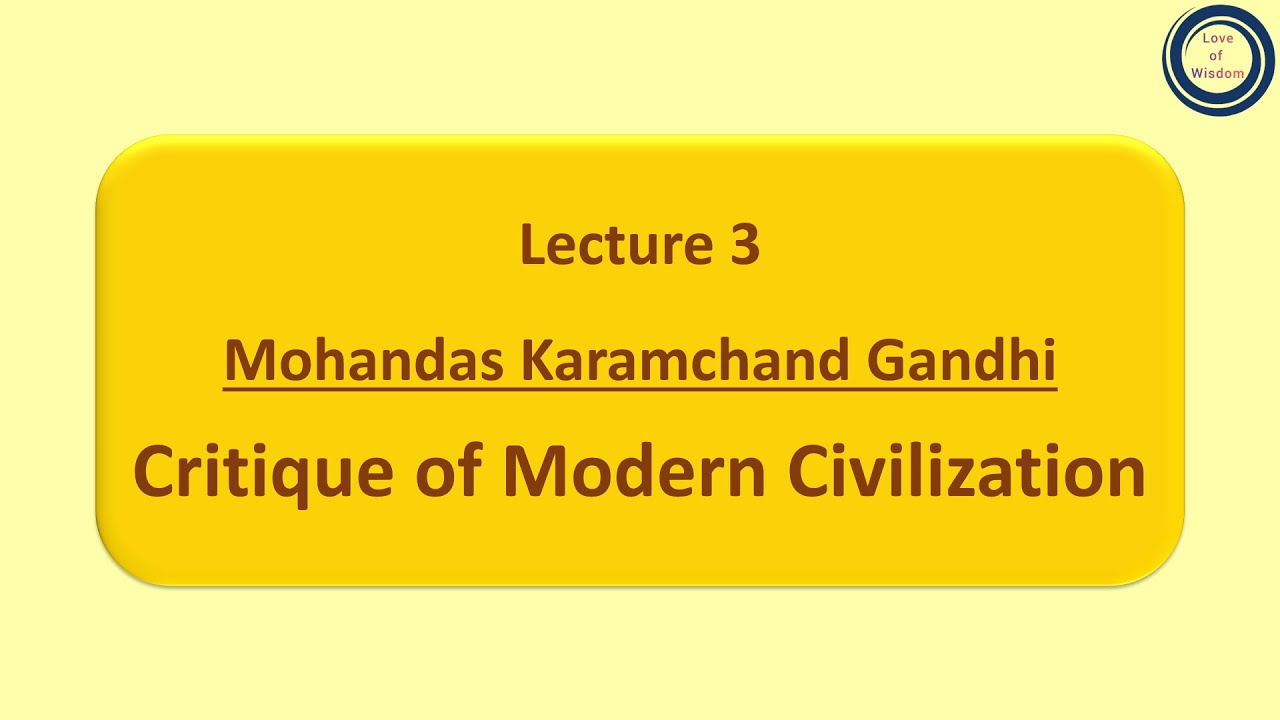 Love of Wisdom

Lecture 3

Mohandas Karamchand Gandhi

Critique of Modern Civilization